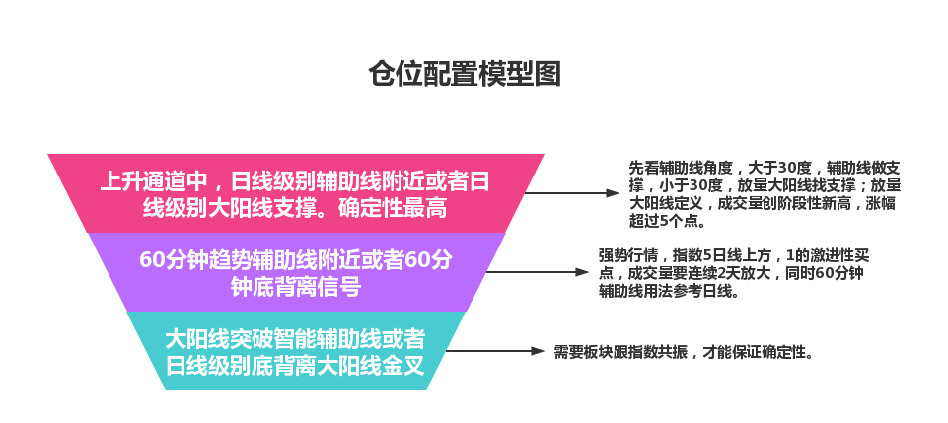 仓位配置模型图

上升通道中，日线级别辅助线附近或者日线级别大阳线支撑。确定性最高

先看辅助线角度，大于30度，辅助线做支撑，小于30度，放量大阳线找支撑；放量大阳线定义，成交量创阶段性新高，涨幅超过5个点。

60分钟趋势辅助线附近或者60分钟底背离信号

强势行情，指数5日线上方，1的激进性买点，成交量要连续2天放大，同时60分钟辅助线用法参考日线。

大阳线突破智能辅助线或者日线级别底背离大阳线金叉

需要板块跟指数共振，才能保证确定性。